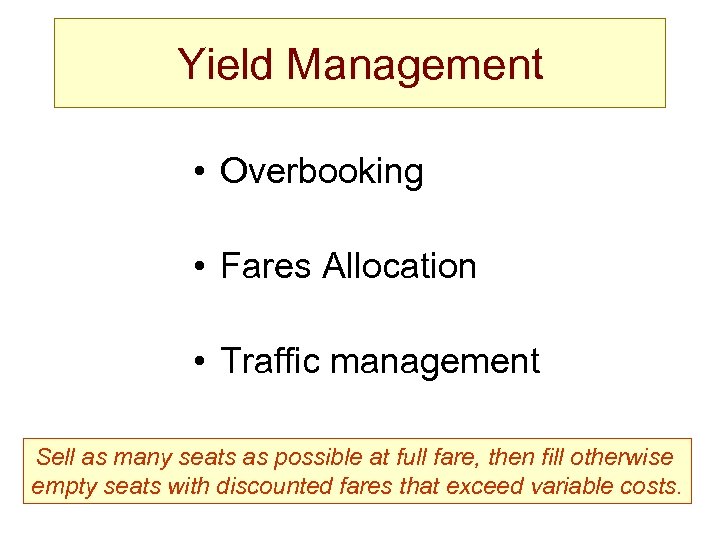 Yield Management

• Overbooking

• Fares Allocation

• Traffic management

Sell as many seats as possible at full fare, then fill otherwise empty seats with discounted fares that exceed variable costs.